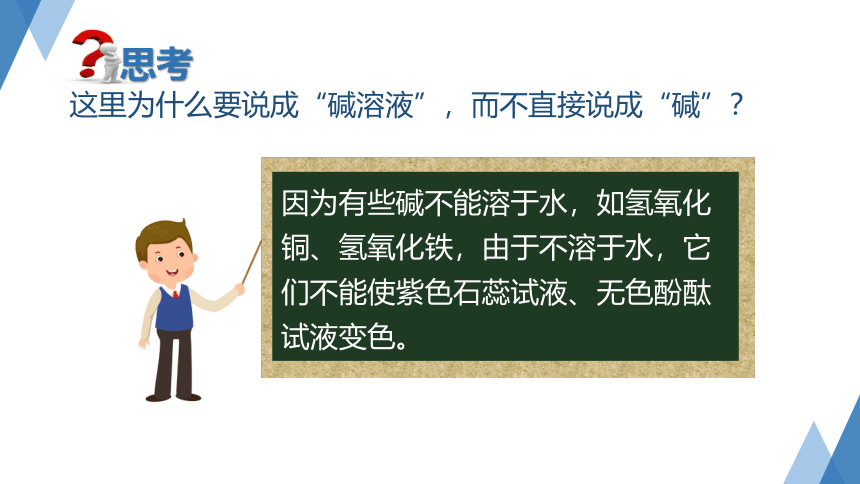 思考
这里为什么要说成“碱溶液”，而不直接说成“碱”？

因为有些碱不能溶于水，如氢氧化铜、氢氧化铁，由于不溶于水，它们不能使紫色石蕊试液、无色酚酞试液变色。